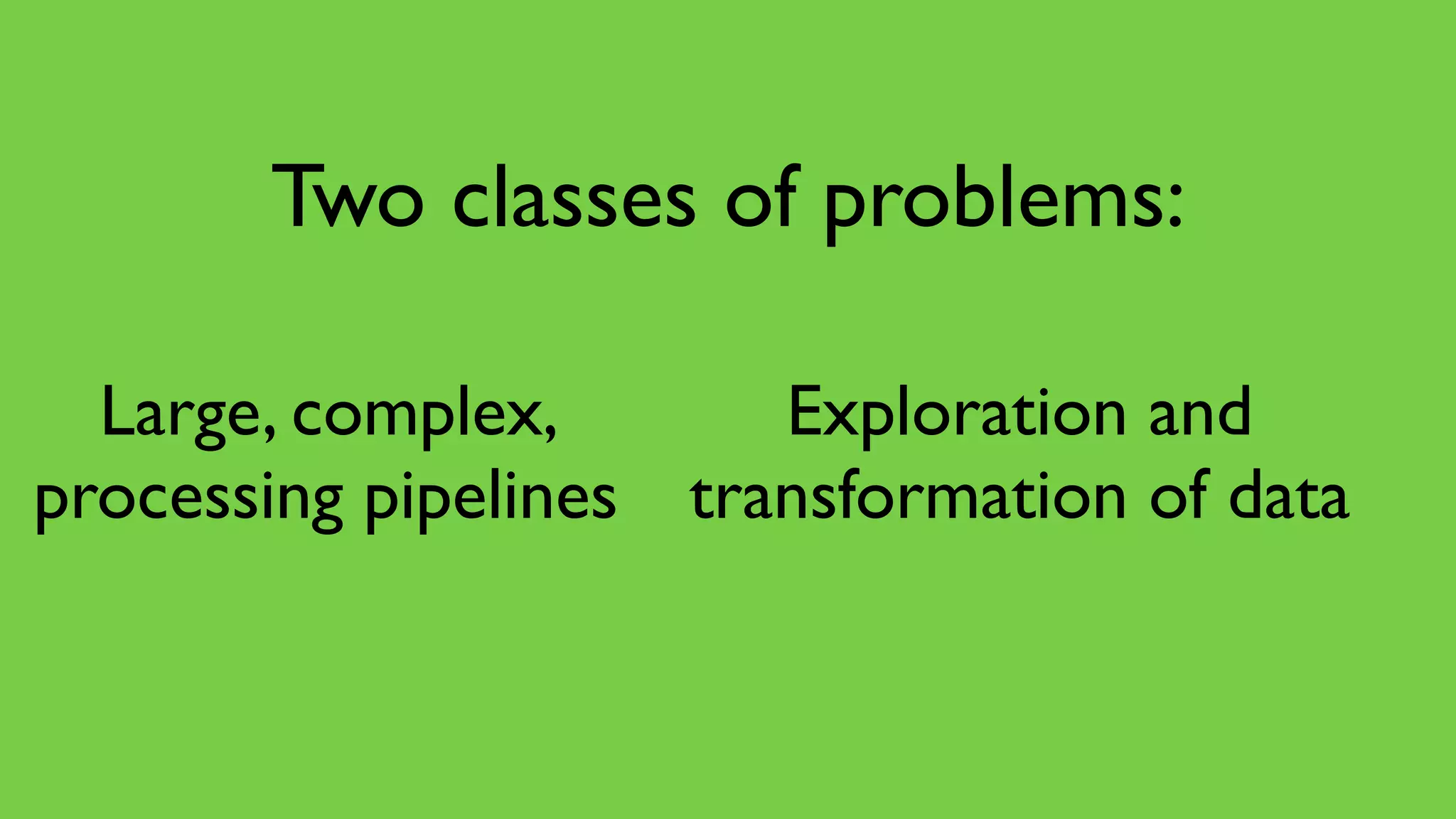 Two classes of problems:

Large, complex, processing pipelines

Exploration and transformation of data